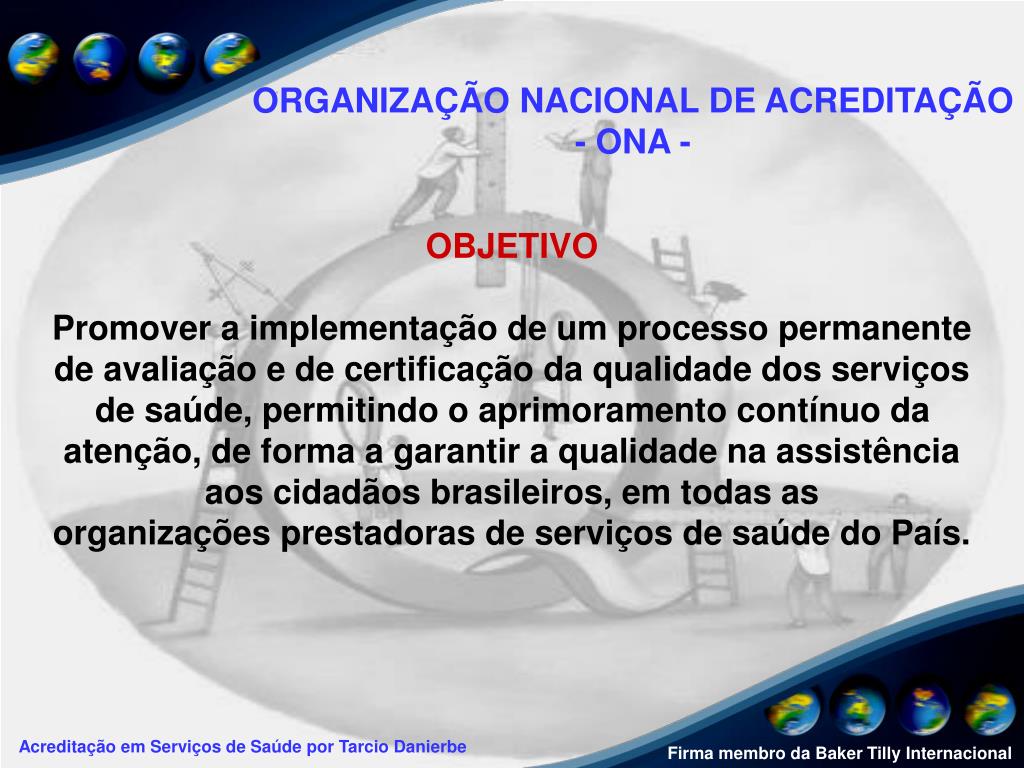 ORGANIZAÇÃO NACIONAL DE ACREDITAÇÃO
- ONA -

OBJETIVO

Promover a implementação de um processo permanente de avaliação e de certificação da qualidade dos serviços de saúde, permitindo o aprimoramento contínuo da atenção, de forma a garantir a qualidade na assistência aos cidadãos brasileiros, em todas as organizações prestadoras de serviços de saúde do País.

Acreditação em Serviços de Saúde por Tarcio Danierbe

Firma membro da Baker Tilly Internacional